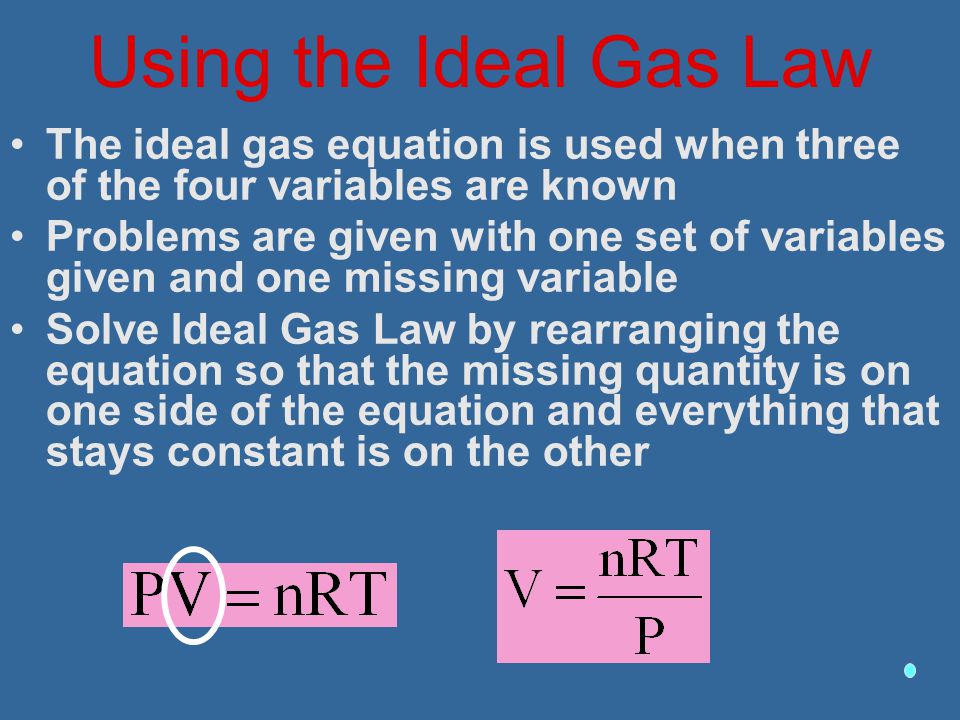 Using the Ideal Gas Law

• The ideal gas equation is used when three of the four variables are known

• Problems are given with one set of variables given and one missing variable

• Solve Ideal Gas Law by rearranging the equation so that the missing quantity is on one side of the equation and everything that stays constant is on the other

$PV = nRT$

$V = \frac{nRT}{P}$